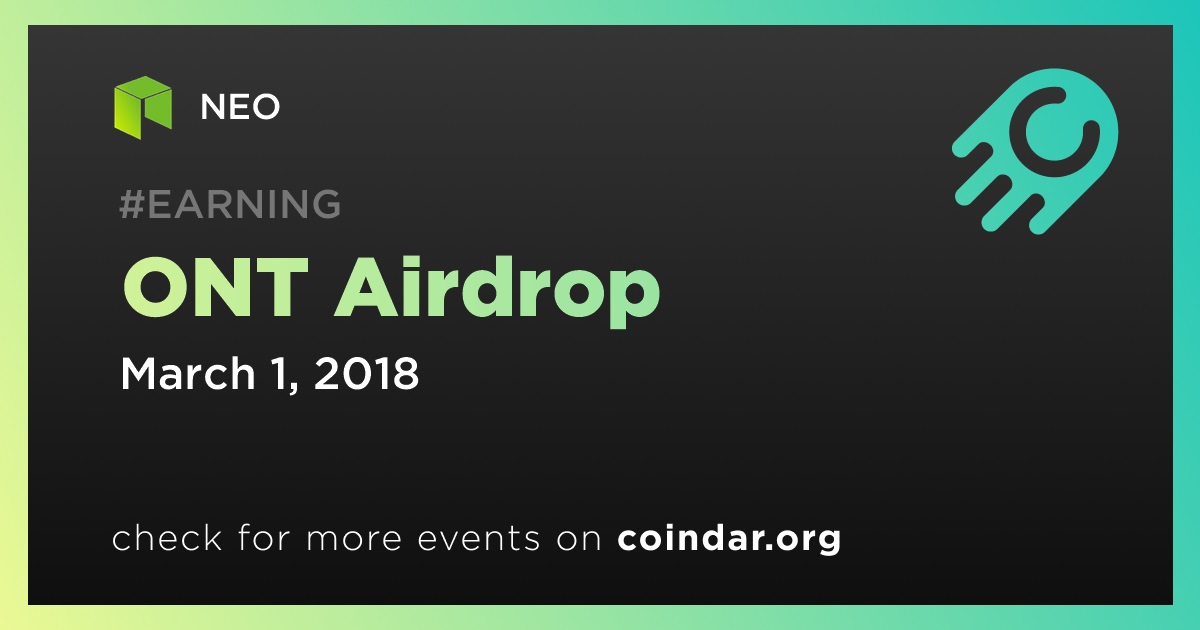 NEO

#EARNING

ONT Airdrop

March 1, 2018

check for more events on coindar.org